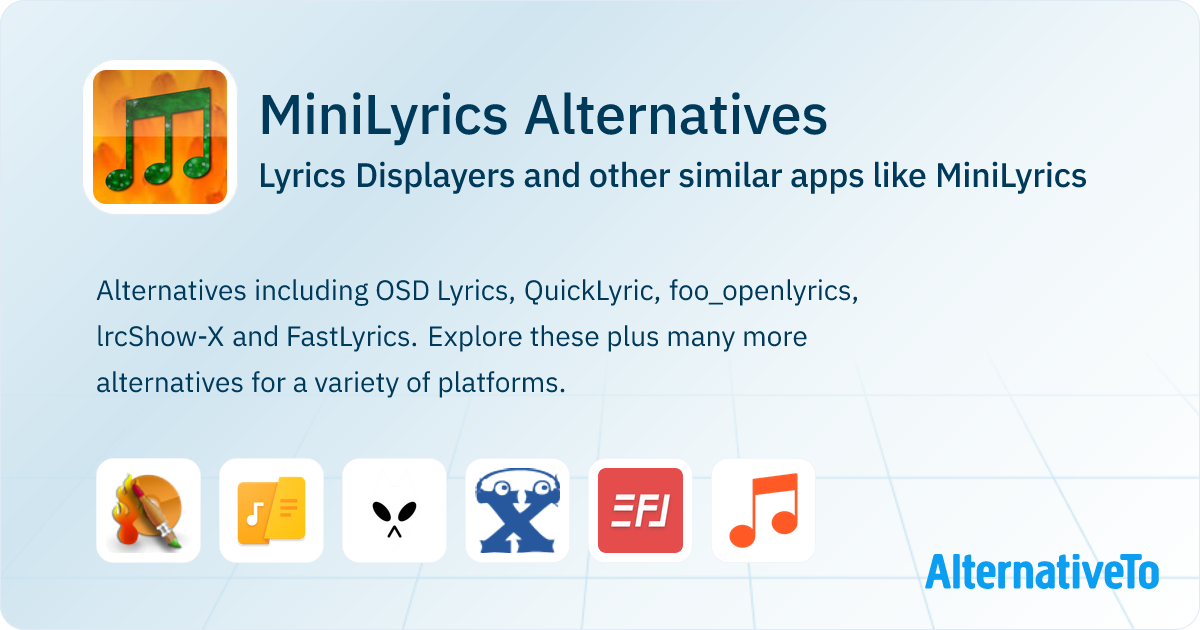 MiniLyrics Alternatives

Lyrics Displayers and other similar apps like MiniLyrics

Alternatives including OSD Lyrics, QuickLyric, foo_openlyrics, lrcShow-X and FastLyrics. Explore these plus many more alternatives for a variety of platforms.

AlternativeTo